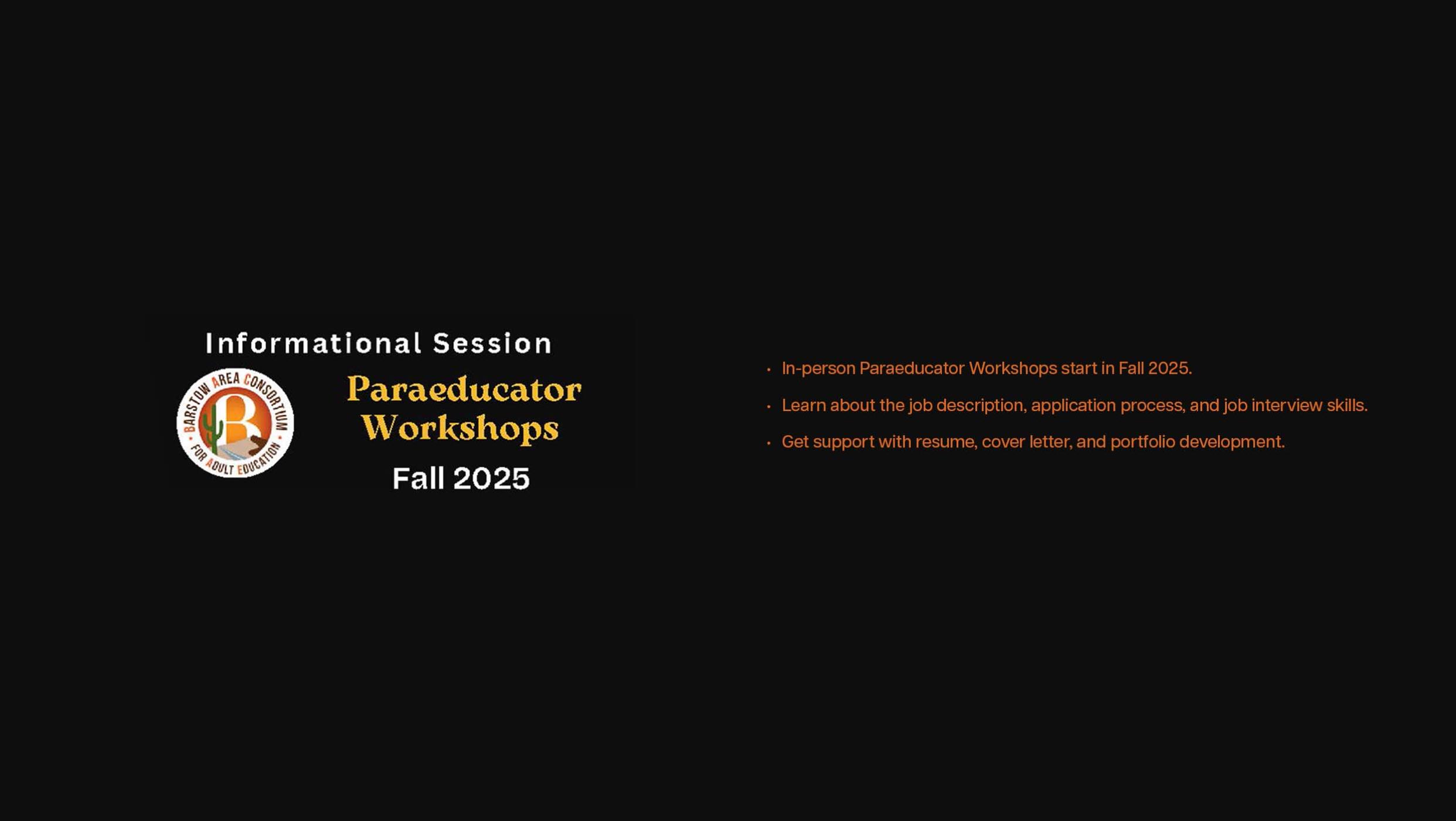 Informational Session

BARSTOW AREA CONSORTIUM FOR ADULT EDUCATION

Paraeducator Workshops

Fall 2025

• In-person Paraeducator Workshops start in Fall 2025.
• Learn about the job description, application process, and job interview skills.
• Get support with resume, cover letter, and portfolio development.